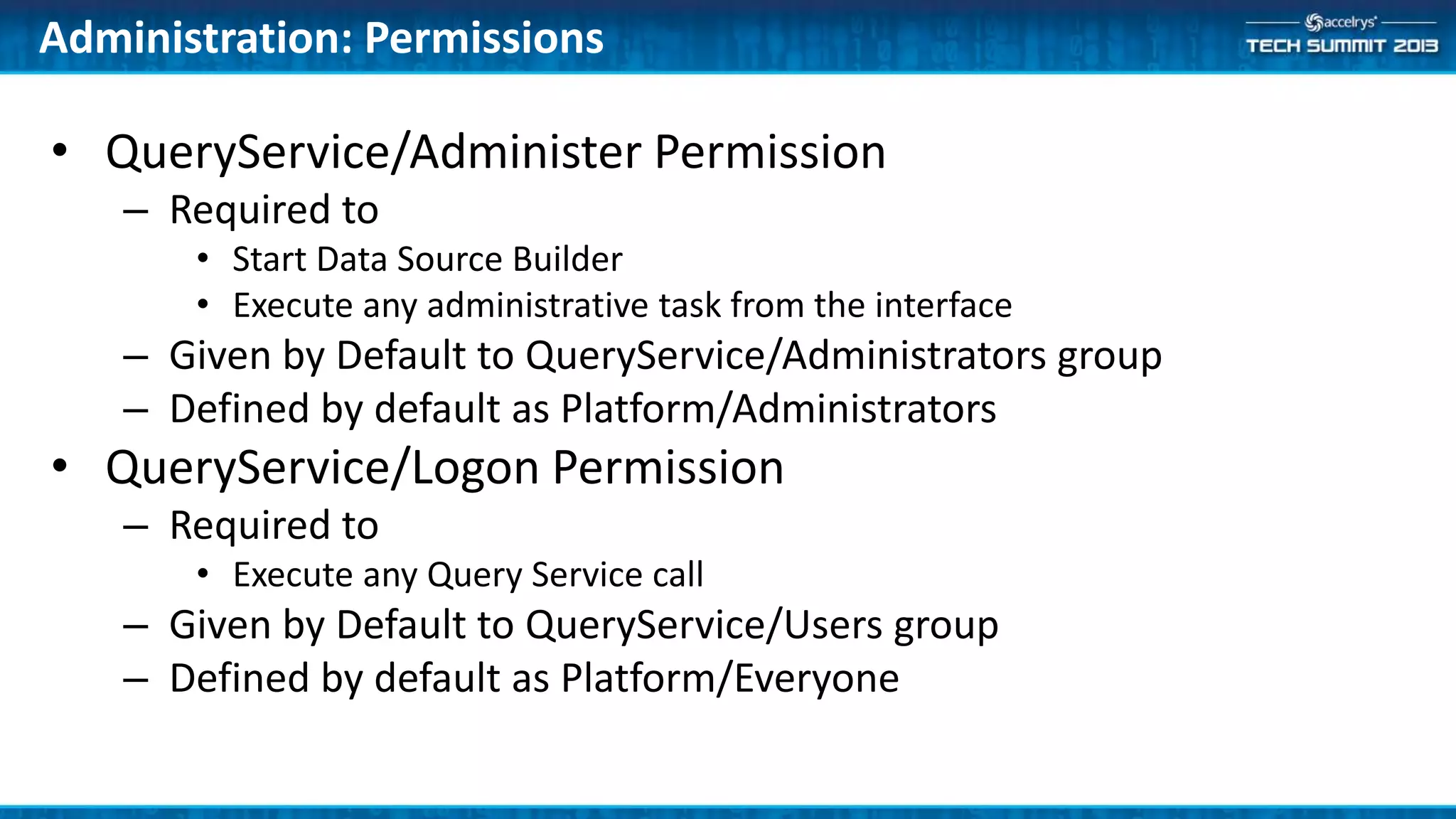 Administration: Permissions

accelrys
TECH SUMMIT 2013

• QueryService/Administer Permission
– Required to
• Start Data Source Builder
• Execute any administrative task from the interface
– Given by Default to QueryService/Administrators group
– Defined by default as Platform/Administrators
• QueryService/Logon Permission
– Required to
• Execute any Query Service call
– Given by Default to QueryService/Users group
– Defined by default as Platform/Everyone